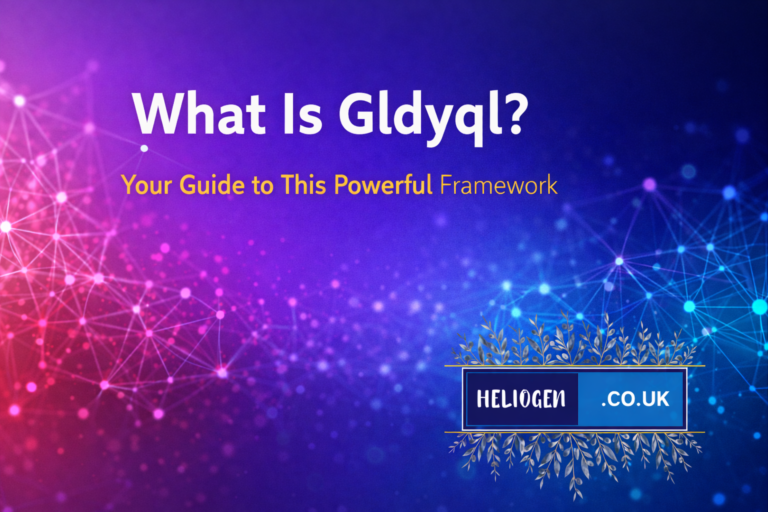 What Is Gldyql?

Your Guide to This Powerful Framework

HELIOGEN .CO.UK